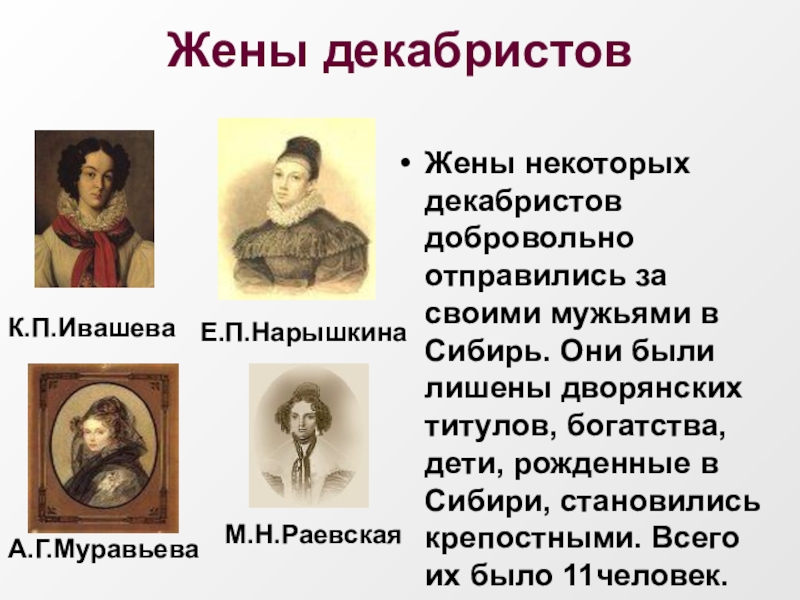 Жены декабристов

К.П.Ивашева

Е.П.Нарышкина

А.Г.Муравьева

М.Н.Раевская

• Жены некоторых декабристов добровольно отправились за своими мужьями в Сибирь. Они были лишены дворянских титулов, богатства, дети, рожденные в Сибири, становились крепостными. Всего их было 11человек.